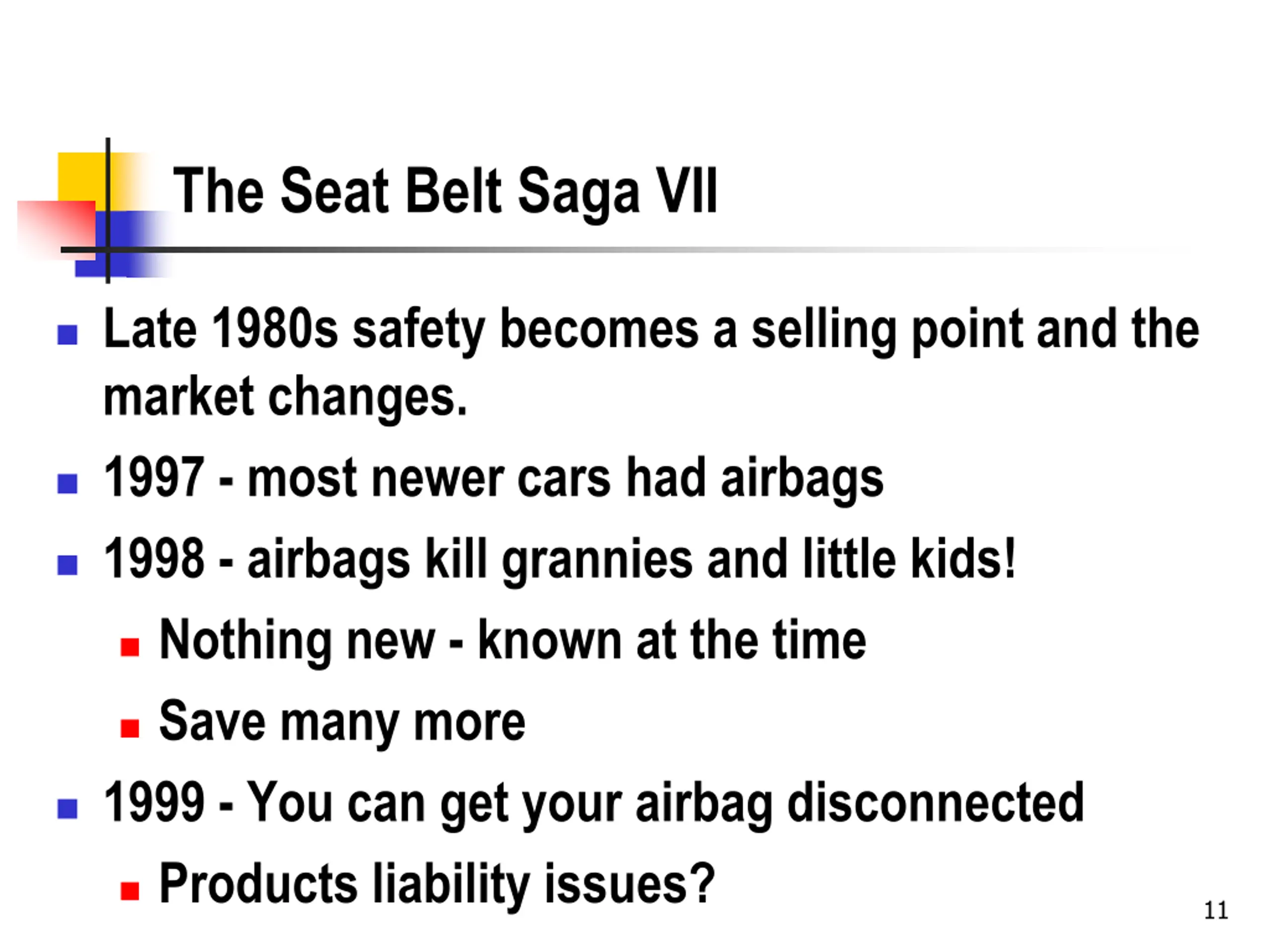 The Seat Belt Saga VII

- Late 1980s safety becomes a selling point and the market changes.
- 1997 - most newer cars had airbags
- 1998 - airbags kill grannies and little kids!
  - Nothing new - known at the time
  - Save many more
- 1999 - You can get your airbag disconnected
  - Products liability issues?

11